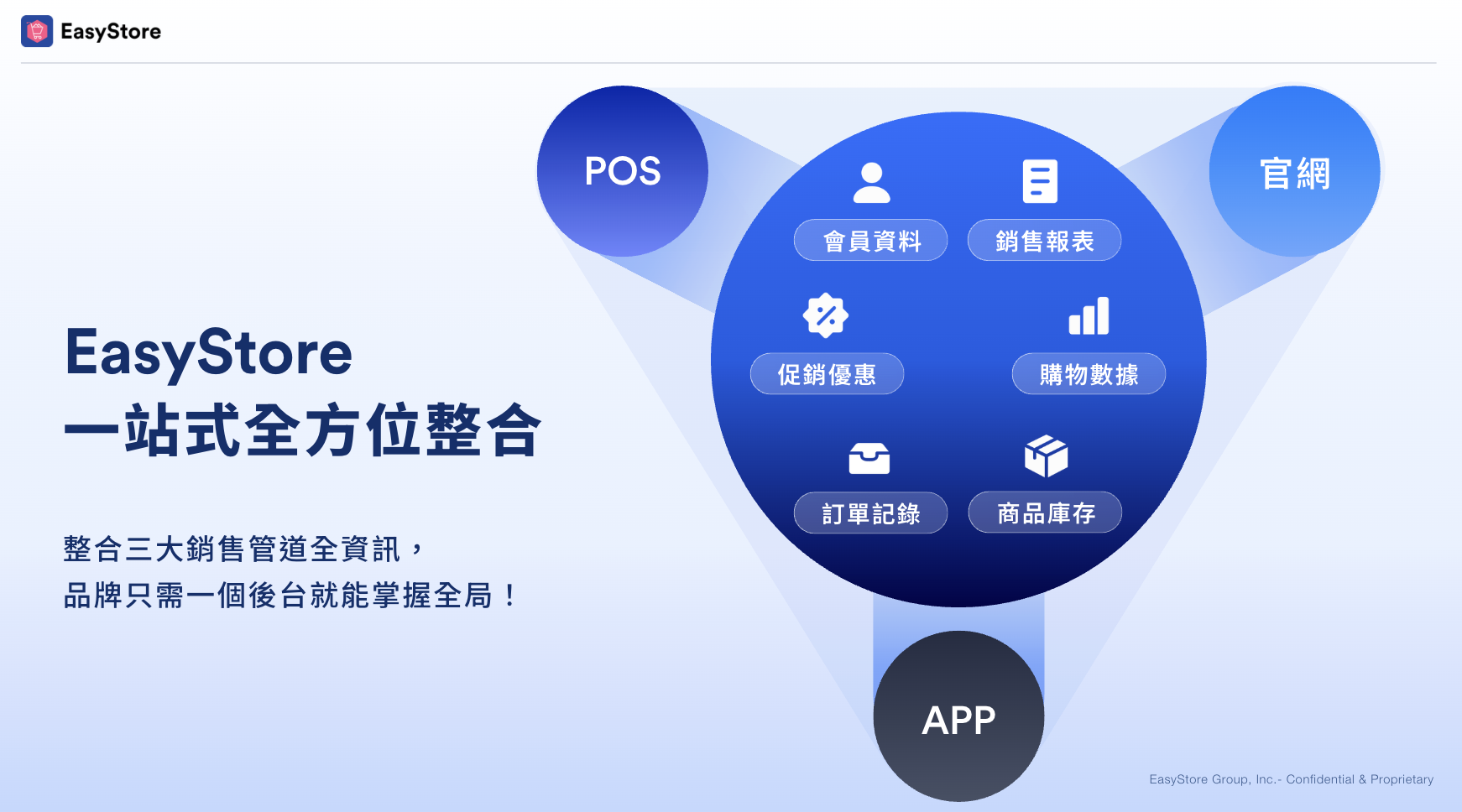 EasyStore

EasyStore
一站式全方位整合

整合三大銷售管道全資訊，
品牌只需一個後台就能掌握全局！

POS

官網

會員資料
銷售報表
促銷優惠
購物數據
訂單記錄
商品庫存

APP

EasyStore Group, Inc.- Confidential & Proprietary